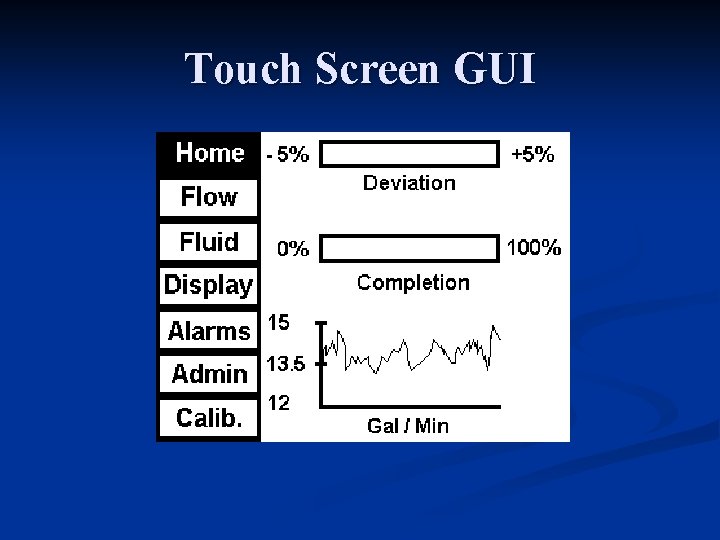 Touch Screen GUI

Home
Flow
Fluid
Display
Alarms
Admin
Calib.

- 5% +5%
Deviation

0% 100%
Completion

15
13.5
12
Gal / Min